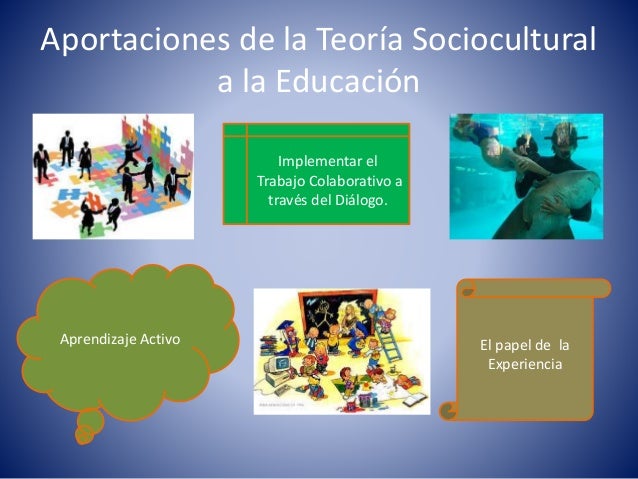 Aportaciones de la Teoría Sociocultural a la Educación

Implementar el Trabajo Colaborativo a través del Diálogo.

Aprendizaje Activo

El papel de la Experiencia